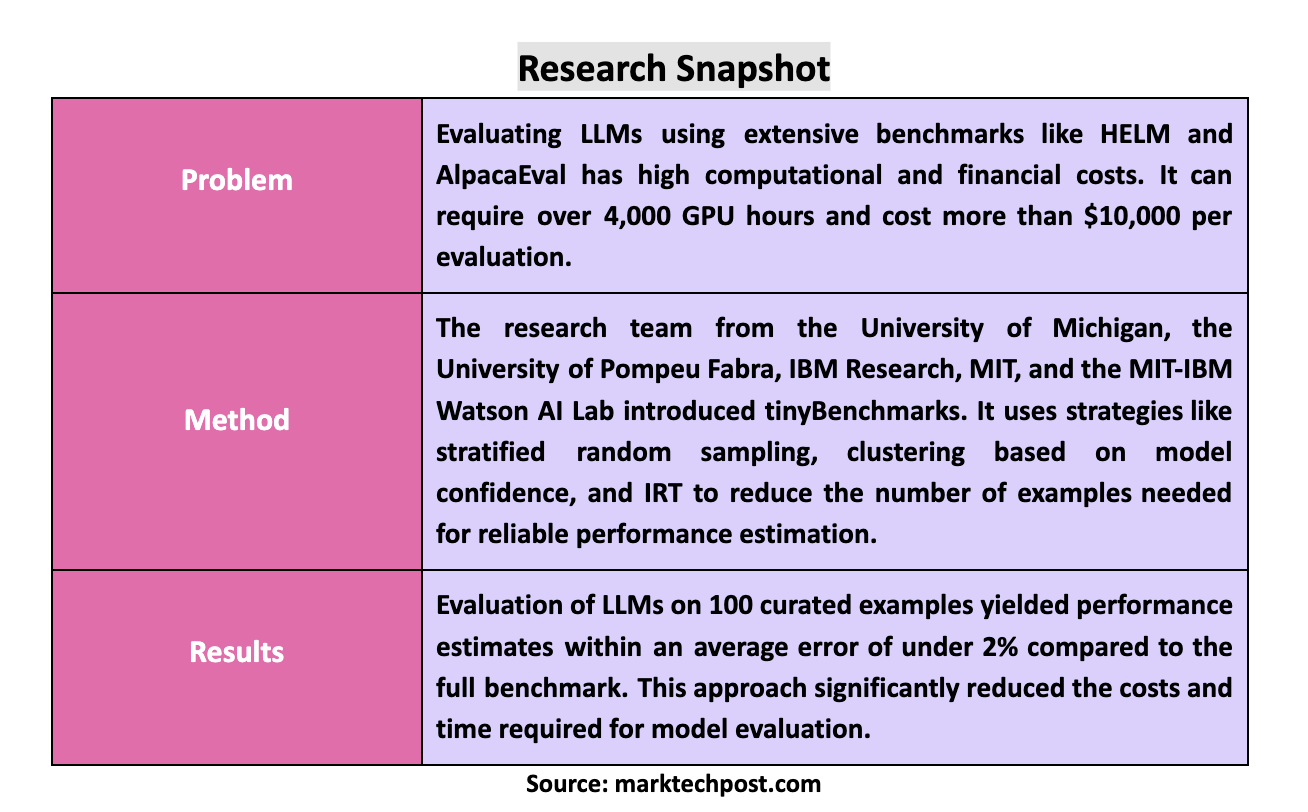 Research Snapshot

| Problem | Evaluating LLMs using extensive benchmarks like HELM and AlpacaEval has high computational and financial costs. It can require over 4,000 GPU hours and cost more than \$10,000 per evaluation. |
|---|---|
| Method | The research team from the University of Michigan, the University of Pompeu Fabra, IBM Research, MIT, and the MIT-IBM Watson AI Lab introduced tinyBenchmarks. It uses strategies like stratified random sampling, clustering based on model confidence, and IRT to reduce the number of examples needed for reliable performance estimation. |
| Results | Evaluation of LLMs on 100 curated examples yielded performance estimates within an average error of under 2% compared to the full benchmark. This approach significantly reduced the costs and time required for model evaluation. |

Source: marktechpost.com